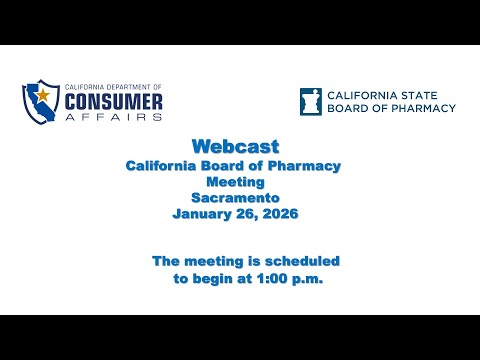 CALIFORNIA DEPARTMENT OF
CONSUMER
AFFAIRS

CALIFORNIA STATE
BOARD OF PHARMACY

Webcast
California Board of Pharmacy
Meeting
Sacramento
January 26, 2026

The meeting is scheduled to begin at 1:00 p.m.